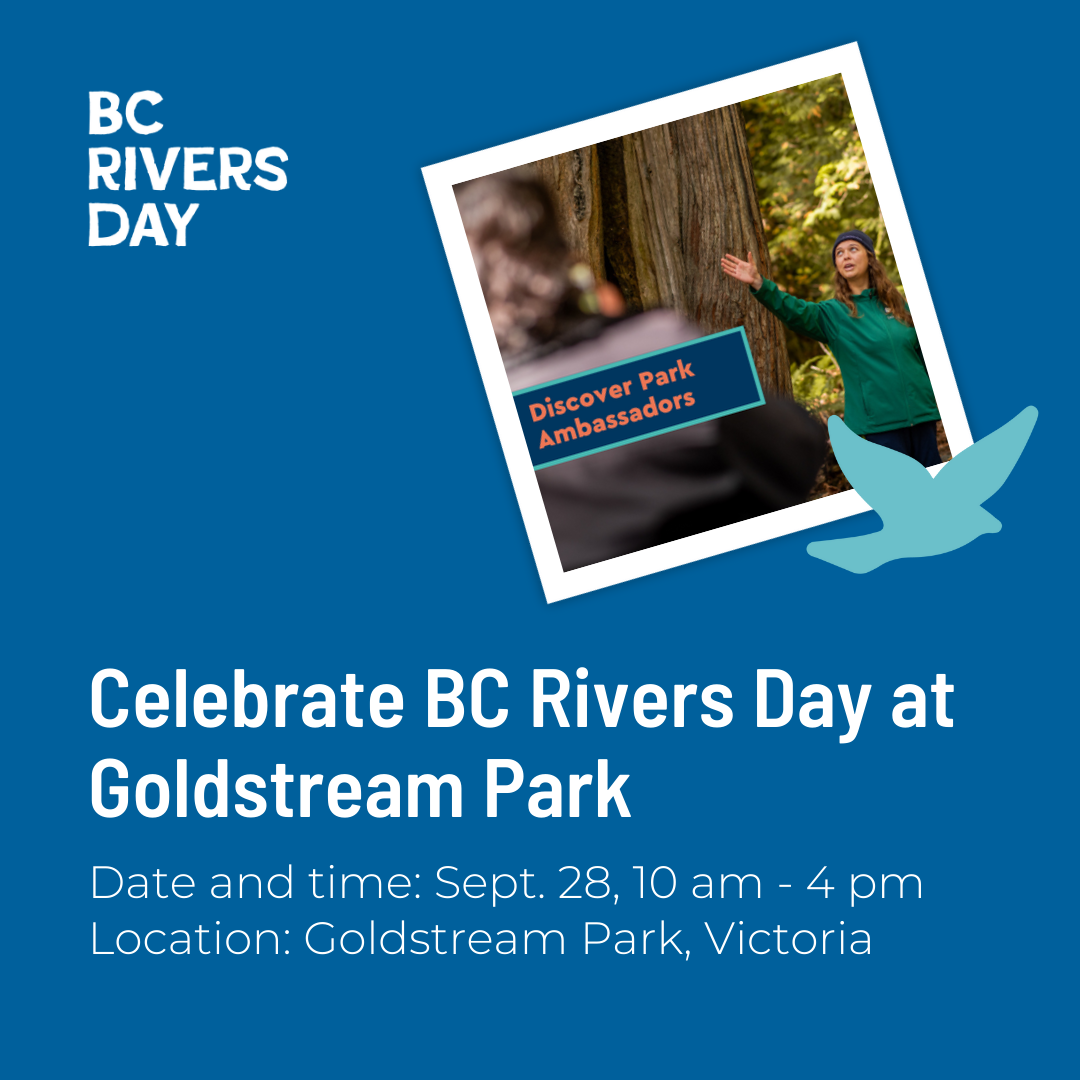 BC RIVERS DAY

Discover Park Ambassadors

Celebrate BC Rivers Day at Goldstream Park

Date and time: Sept. 28, 10 am - 4 pm
Location: Goldstream Park, Victoria